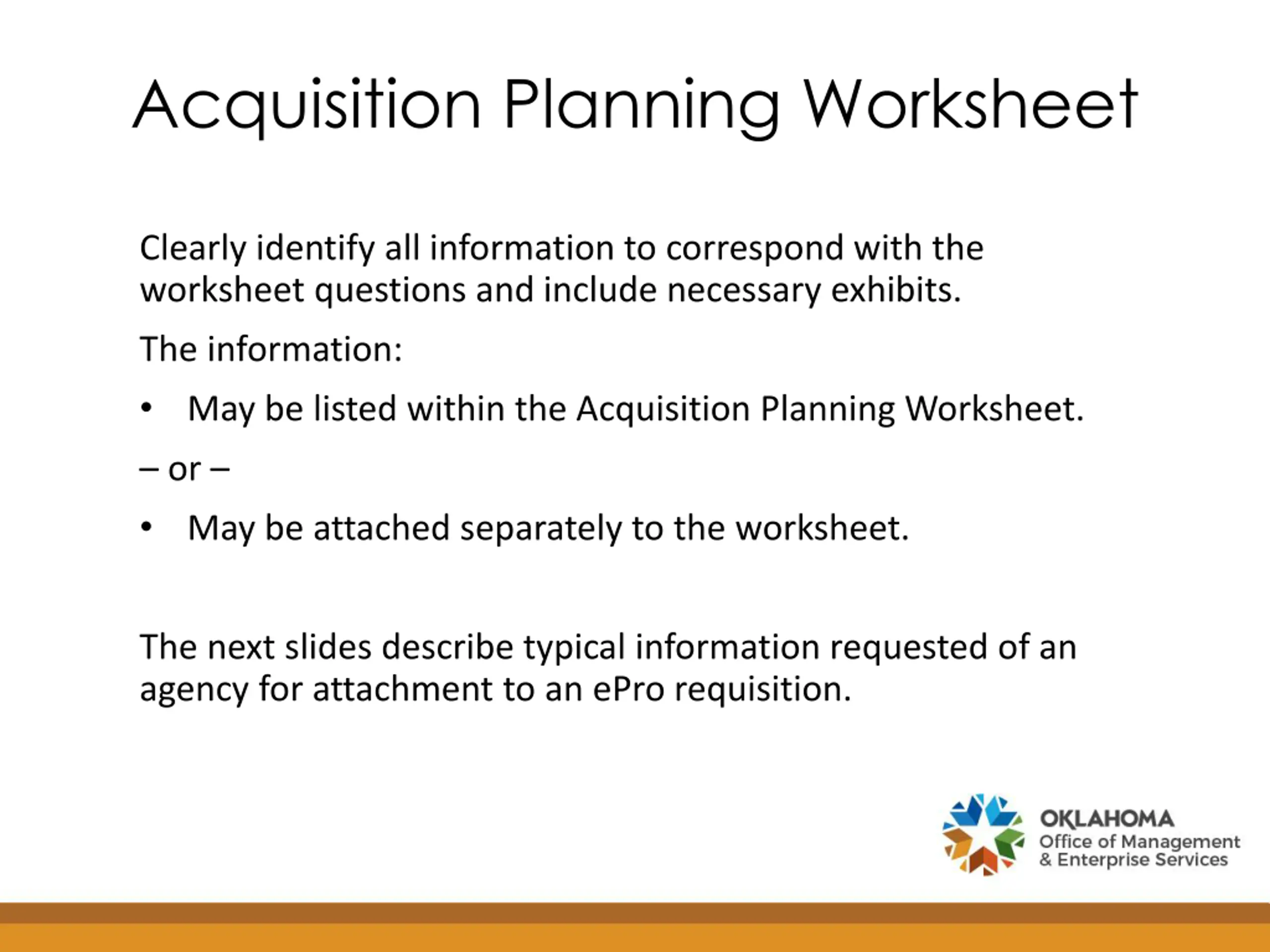 Acquisition Planning Worksheet

Clearly identify all information to correspond with the worksheet questions and include necessary exhibits.

The information:

• May be listed within the Acquisition Planning Worksheet.

– or –

• May be attached separately to the worksheet.

The next slides describe typical information requested of an agency for attachment to an ePro requisition.

OKLAHOMA
Office of Management
& Enterprise Services